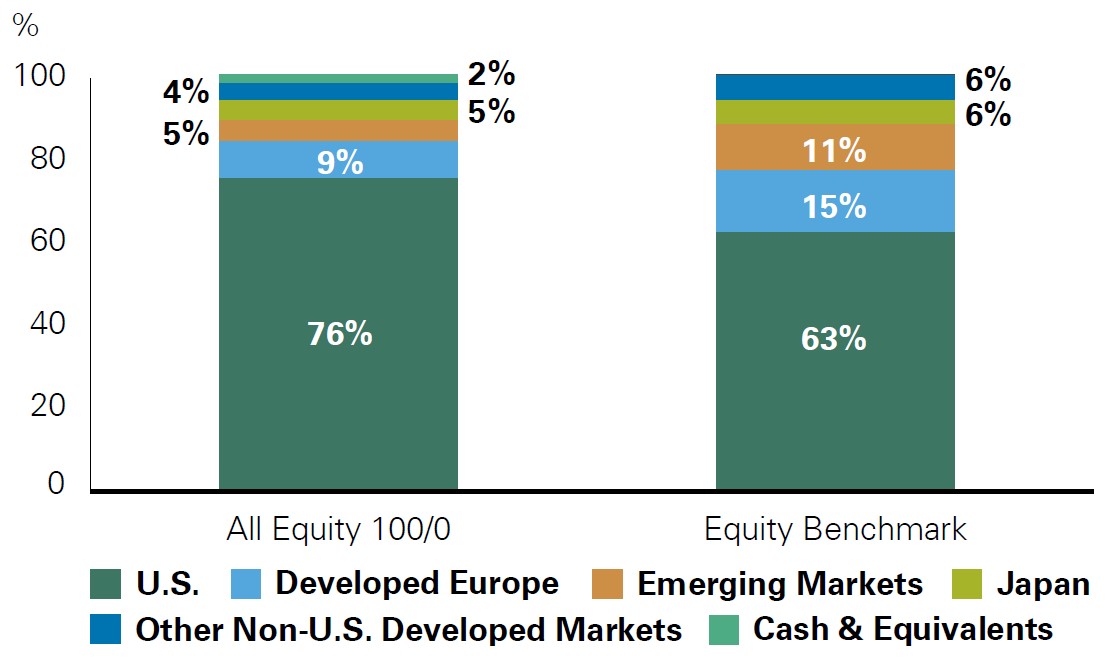 %
100
80
60
40
20
0

4%
5%
2%
5%
9%
76%

6%
6%
11%
15%
63%

All Equity 100/0
Equity Benchmark

U.S.
Developed Europe
Emerging Markets
Japan
Other Non-U.S. Developed Markets
Cash & Equivalents